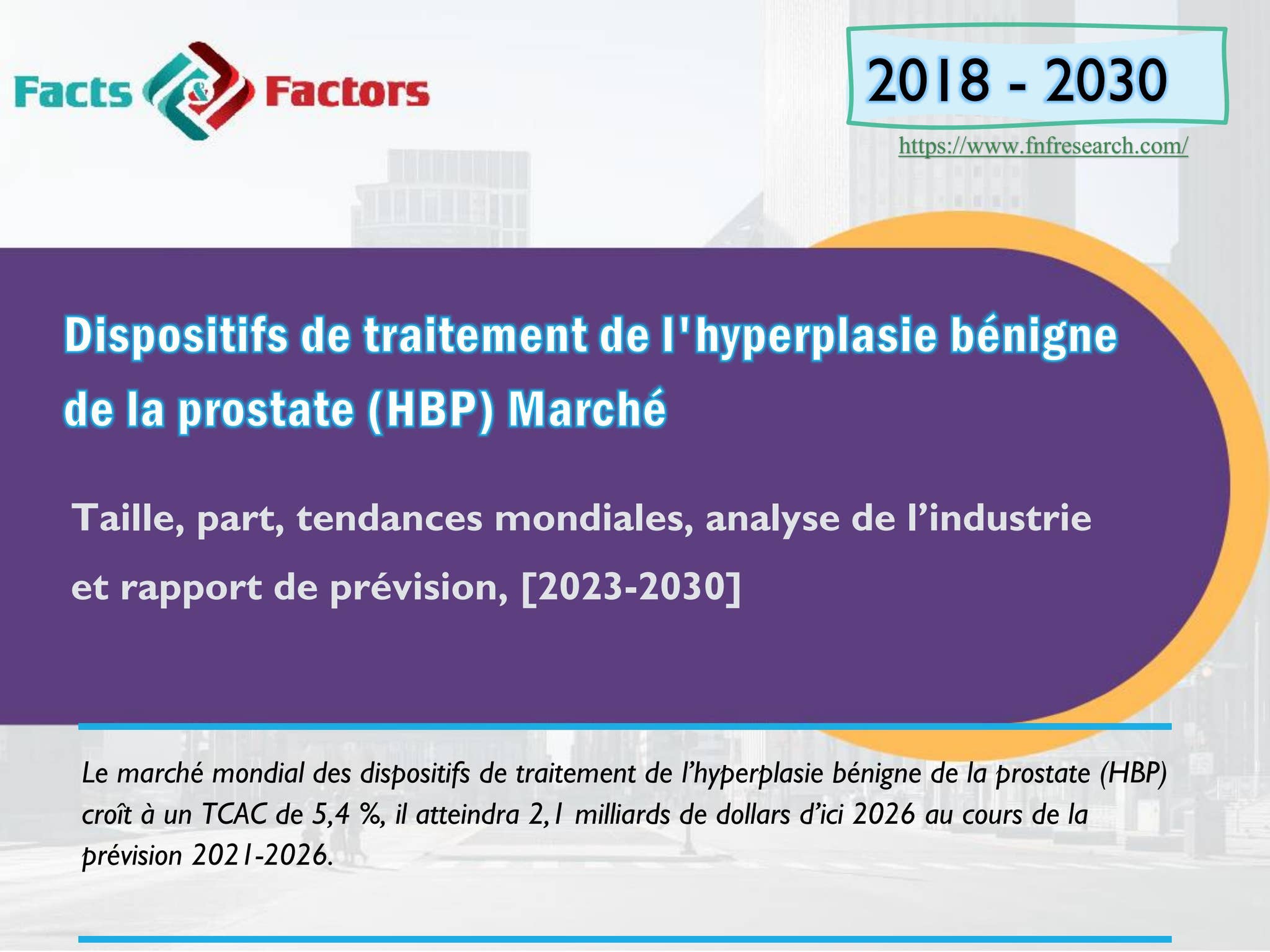 Facts & Factors

2018 - 2030

https://www.fnfresearch.com/

Dispositifs de traitement de l'hyperplasie bénigne de la prostate (HBP) Marché

Taille, part, tendances mondiales, analyse de l'industrie et rapport de prévision, [2023-2030]

Le marché mondial des dispositifs de traitement de l'hyperplasie bénigne de la prostate (HBP) croît à un TCAC de 5,4 %, il atteindra 2,1 milliards de dollars d'ici 2026 au cours de la prévision 2021-2026.